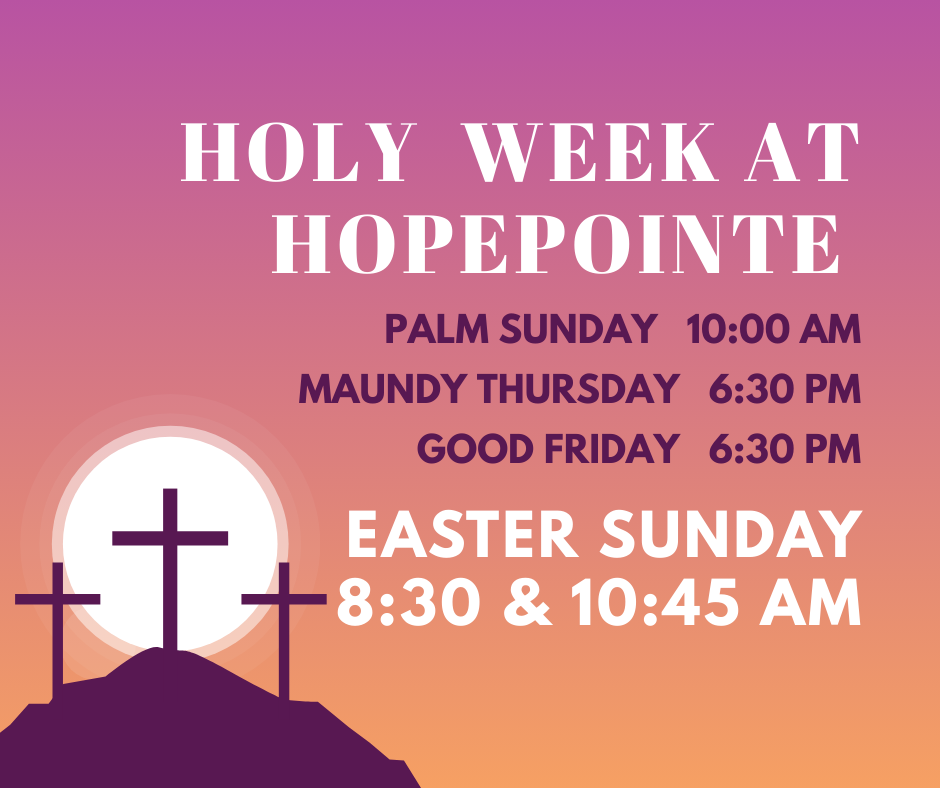 HOLY WEEK AT HOPEPOINTE

PALM SUNDAY 10:00 AM
MAUNDY THURSDAY 6:30 PM
GOOD FRIDAY 6:30 PM

EASTER SUNDAY
8:30 & 10:45 AM